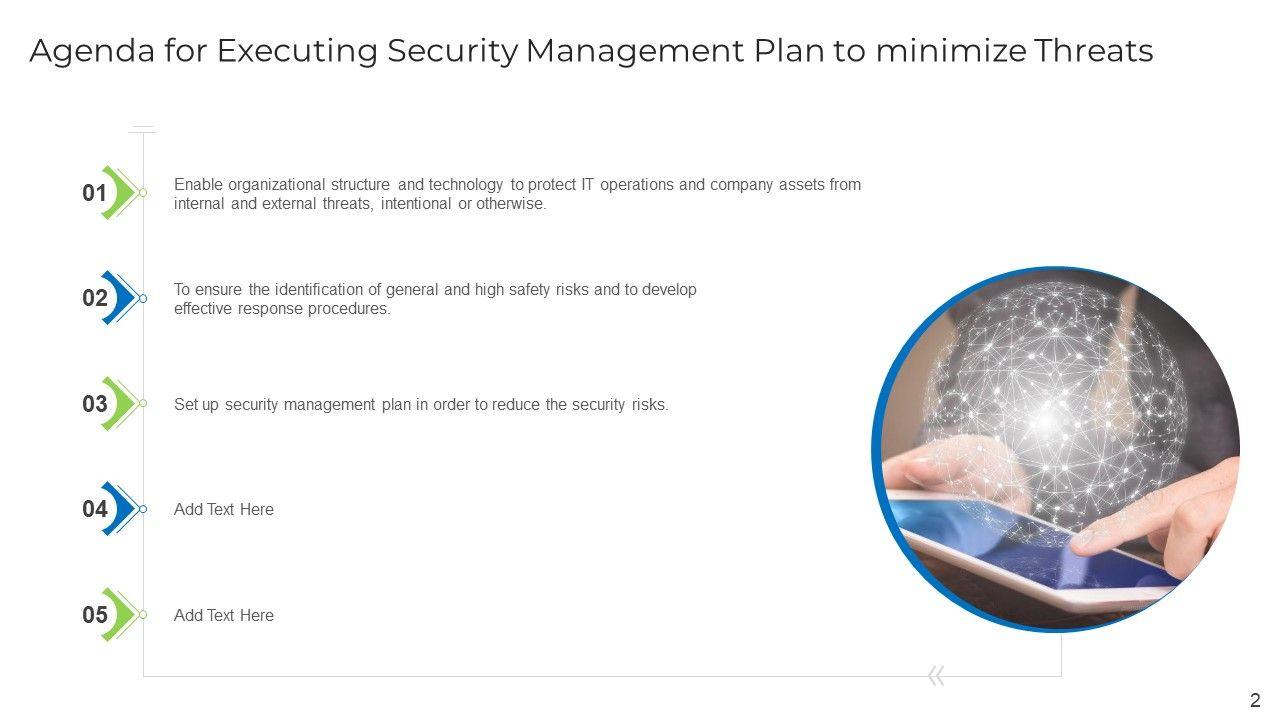 Agenda for Executing Security Management Plan to minimize Threats

01 Enable organizational structure and technology to protect IT operations and company assets from internal and external threats, intentional or otherwise.

02 To ensure the identification of general and high safety risks and to develop effective response procedures.

03 Set up security management plan in order to reduce the security risks.

04 Add Text Here

05 Add Text Here

2